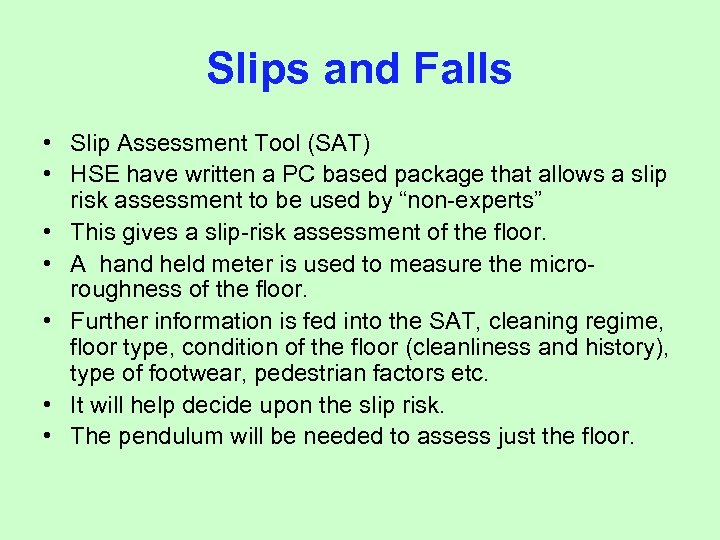 Slips and Falls

• Slip Assessment Tool (SAT)
• HSE have written a PC based package that allows a slip risk assessment to be used by “non-experts”
• This gives a slip-risk assessment of the floor.
• A hand held meter is used to measure the micro-roughness of the floor.
• Further information is fed into the SAT, cleaning regime, floor type, condition of the floor (cleanliness and history), type of footwear, pedestrian factors etc.
• It will help decide upon the slip risk.
• The pendulum will be needed to assess just the floor.